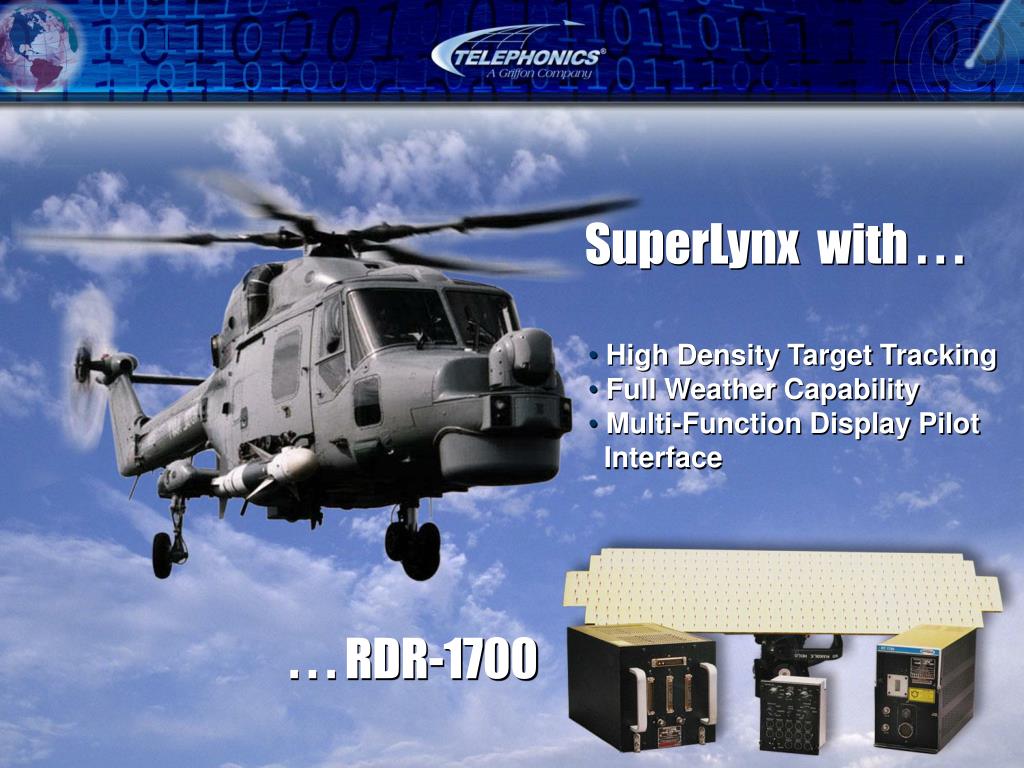 TELEPHONICS®
A Griffon Company

SuperLynx with . . .

• High Density Target Tracking
• Full Weather Capability
• Multi-Function Display Pilot Interface

. . . RDR-1700